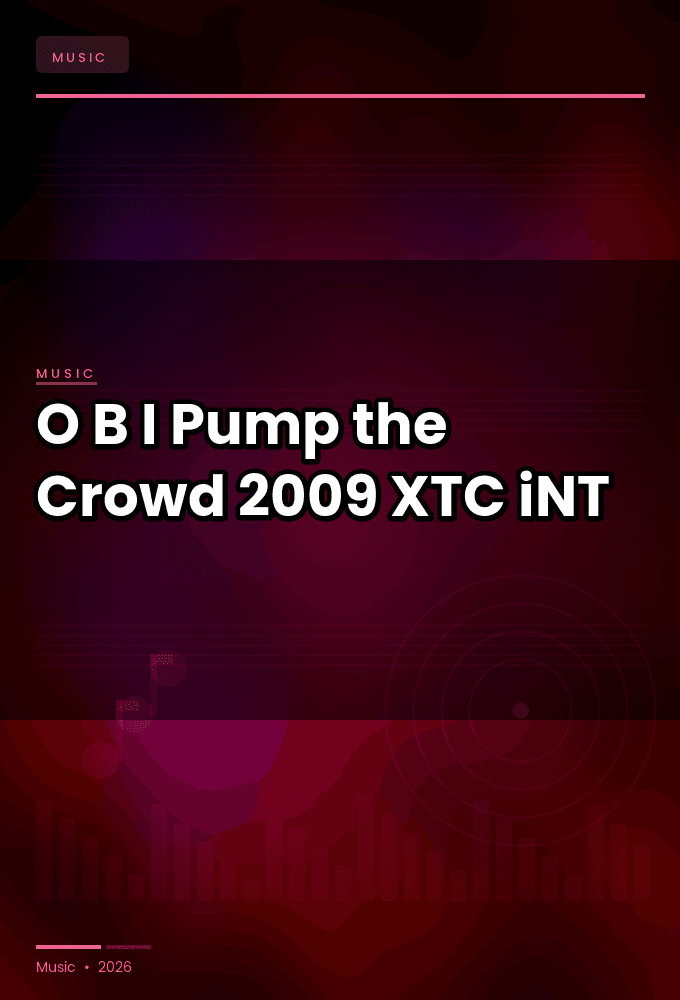 MUSIC

MUSIC

O B I Pump the Crowd 2009 XTC iNT

Music • 2026